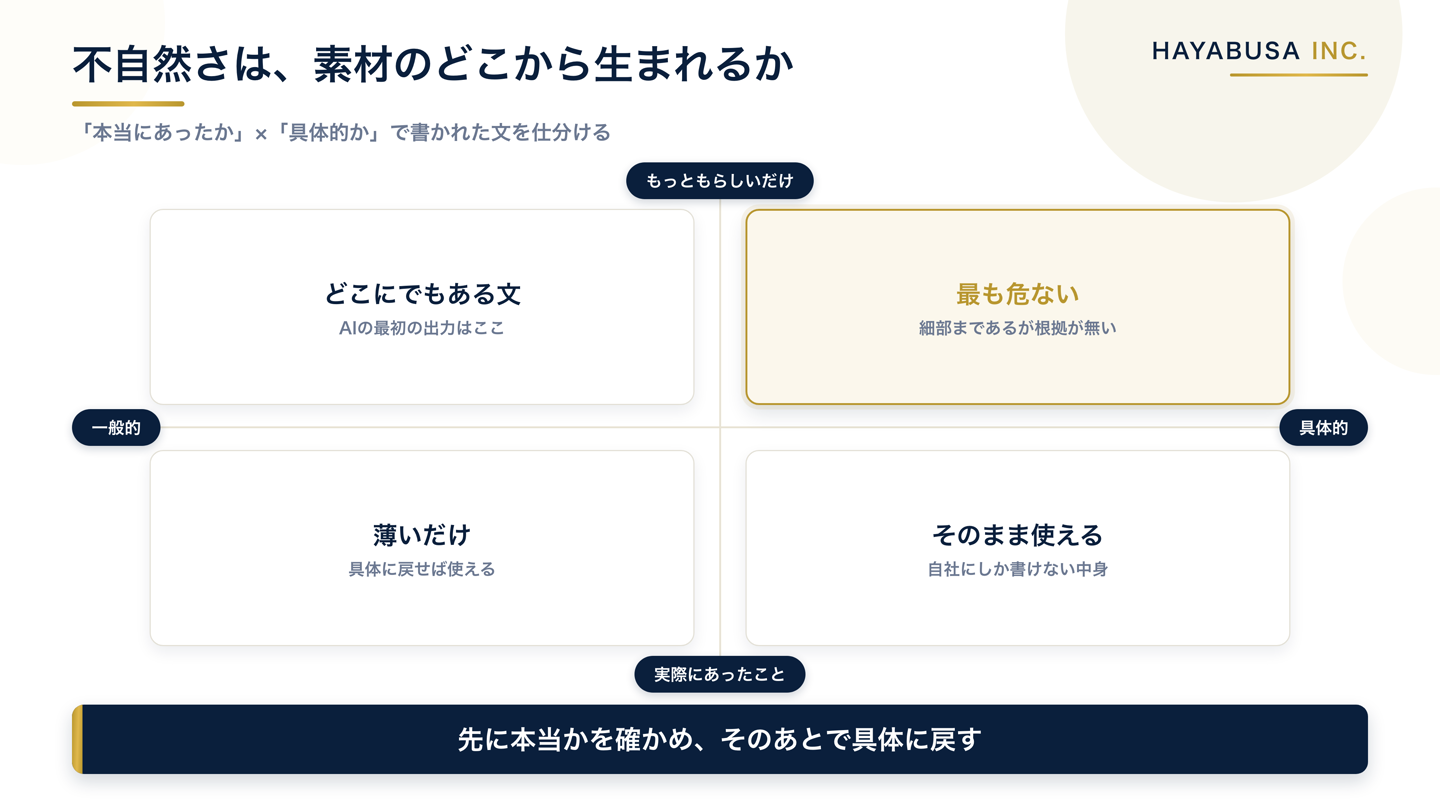 不自然さは、素材のどこから生まれるか

HAYABUSA INC.

「本当にあったか」×「具体的か」で書かれた文を仕分ける

もっともらしいだけ

どこにでもある文
AIの最初の出力はここ

最も危ない
細部まであるが根拠が無い

一般的

具体的

薄いだけ
具体に戻せば使える

そのまま使える
自社にしか書けない中身

実際にあったこと

先に本当かを確かめ、そのあとで具体に戻す